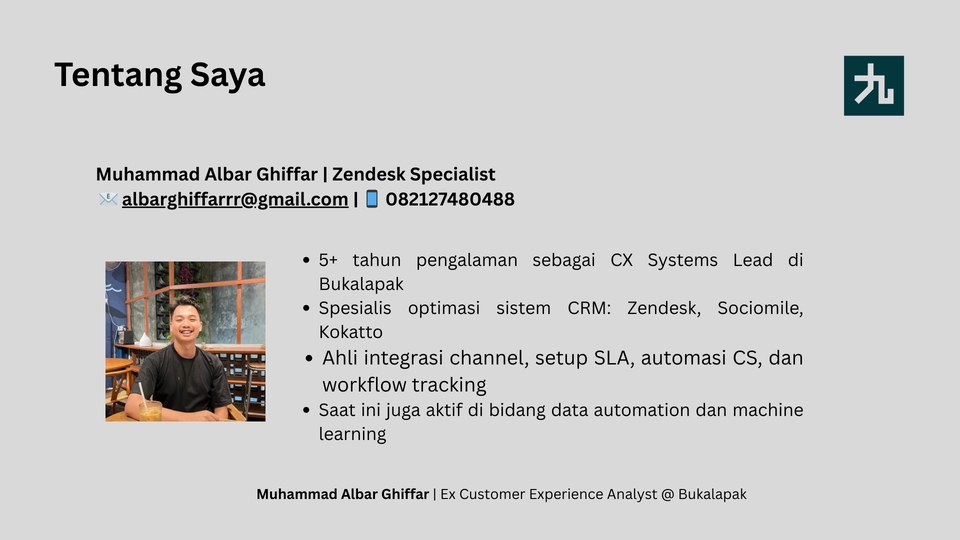 Tentang Saya

九

Muhammad Albar Ghiffar | Zendesk Specialist
albarghiffarrr@gmail.com | 082127480488

- 5+ tahun pengalaman sebagai CX Systems Lead di Bukalapak
- Spesialis optimasi sistem CRM: Zendesk, Sociomile, Kokatto
- Ahli integrasi channel, setup SLA, automasi CS, dan workflow tracking
- Saat ini juga aktif di bidang data automation dan machine learning

Muhammad Albar Ghiffar | Ex Customer Experience Analyst @ Bukalapak